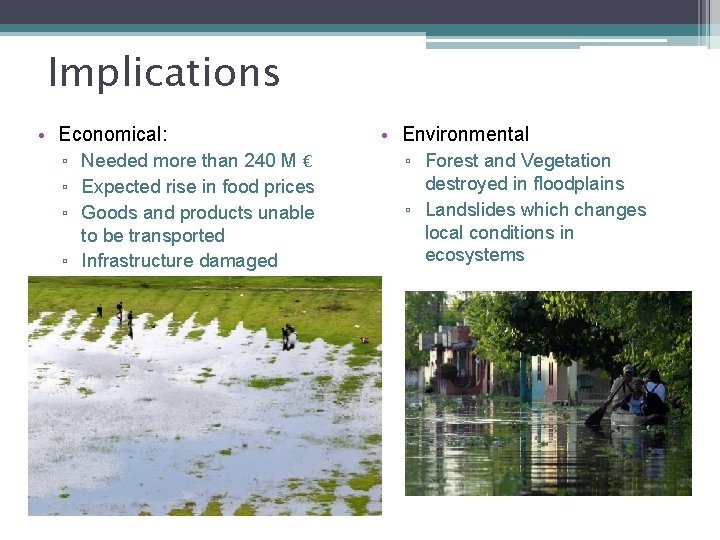 Implications

• Economical:
▫ Needed more than 240 M €
▫ Expected rise in food prices
▫ Goods and products unable to be transported
▫ Infrastructure damaged

• Environmental
▫ Forest and Vegetation destroyed in floodplains
▫ Landslides which changes local conditions in ecosystems